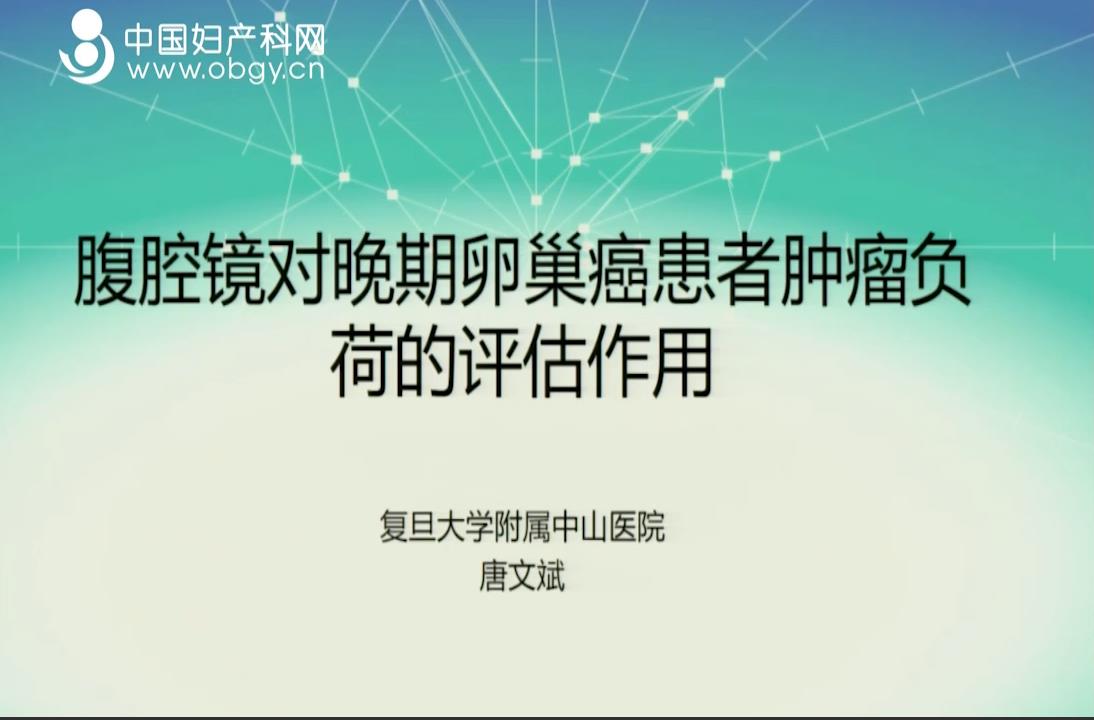 中国妇产科网
www.obgy.cn

腹腔镜对晚期卵巢癌患者肿瘤负荷的评估作用

复旦大学附属中山医院
唐文斌